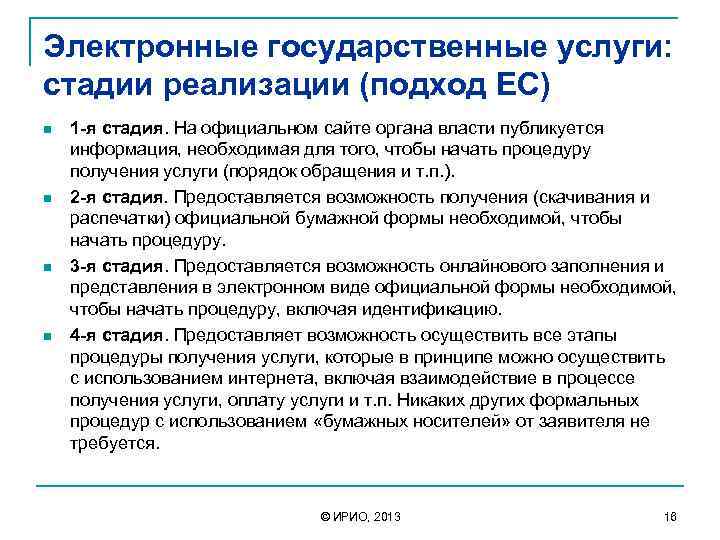 Электронные государственные услуги: стадии реализации (подход ЕС)

1-я стадия. На официальном сайте органа власти публикуется информация, необходимая для того, чтобы начать процедуру получения услуги (порядок обращения и т.п.).

2-я стадия. Предоставляется возможность получения (скачивания и распечатки) официальной бумажной формы необходимой, чтобы начать процедуру.

3-я стадия. Предоставляется возможность онлайнового заполнения и представления в электронном виде официальной формы необходимой, чтобы начать процедуру, включая идентификацию.

4-я стадия. Предоставляет возможность осуществить все этапы процедуры получения услуги, которые в принципе можно осуществить с использованием интернета, включая взаимодействие в процессе получения услуги, оплату услуги и т.п. Никаких других формальных процедур с использованием «бумажных носителей» от заявителя не требуется.

© ИРИО, 2013

16